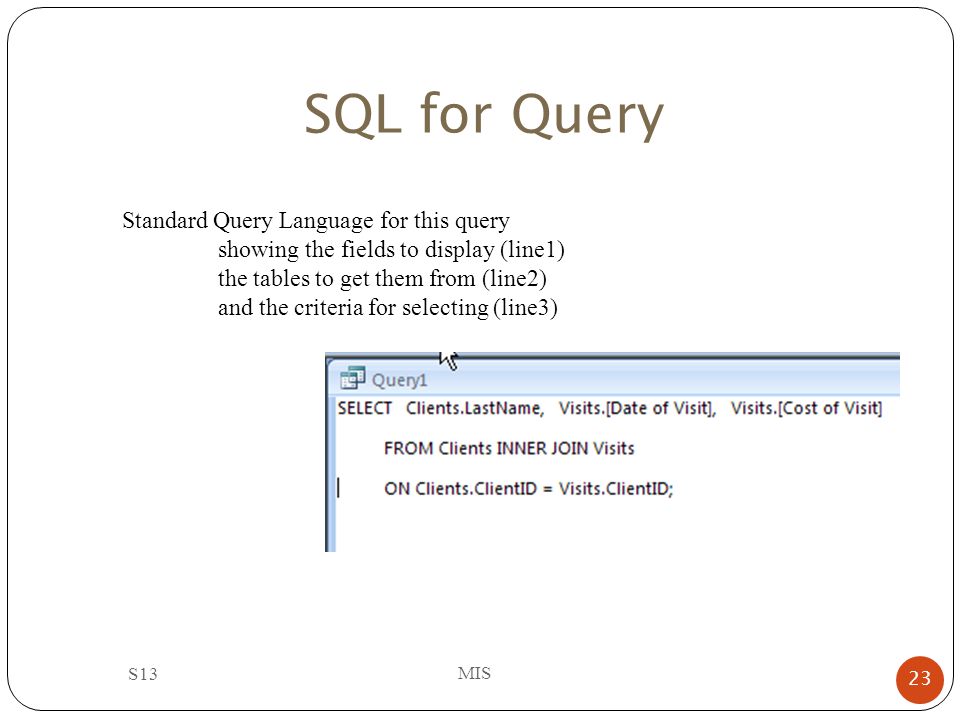 SQL for Query

Standard Query Language for this query
showing the fields to display (line1)
the tables to get them from (line2)
and the criteria for selecting (line3)

Query1

SELECT Clients.LastName, Visits.[Date of Visit], Visits.[Cost of Visit]

FROM Clients INNER JOIN Visits

ON Clients.ClientID = Visits.ClientID;

S13

MIS

23